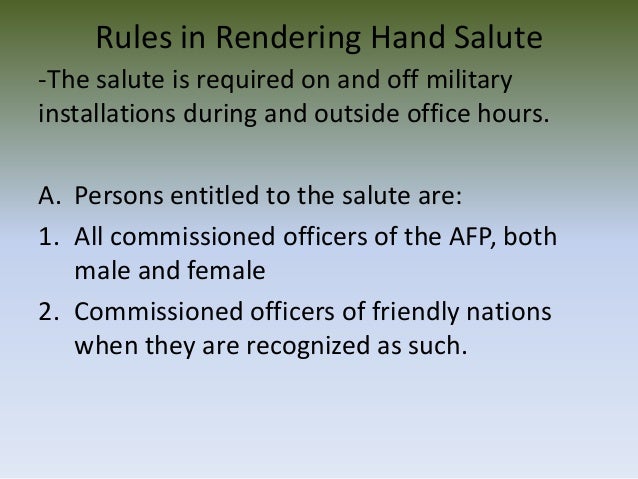 Rules in Rendering Hand Salute

-The salute is required on and off military installations during and outside office hours.

A. Persons entitled to the salute are:

1. All commissioned officers of the AFP, both male and female

2. Commissioned officers of friendly nations when they are recognized as such.